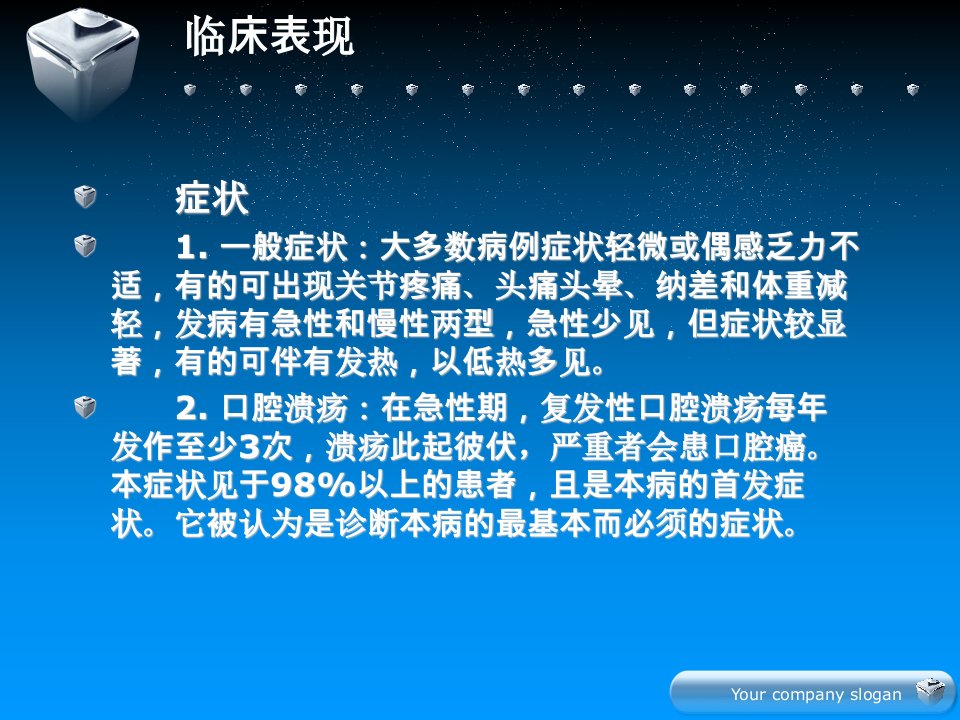 临床表现

症状

1. 一般症状：大多数病例症状轻微或偶感乏力不适，有的可出现关节疼痛、头痛头晕、纳差和体重减轻，发病有急性和慢性两型，急性少见，但症状较显著，有的可伴有发热，以低热多见。

2. 口腔溃疡：在急性期，复发性口腔溃疡每年发作至少3次，溃疡此起彼伏，严重者会患口腔癌。本症状见于98%以上的患者，且是本病的首发症状。它被认为是诊断本病的最基本而必须的症状。

Your company slogan